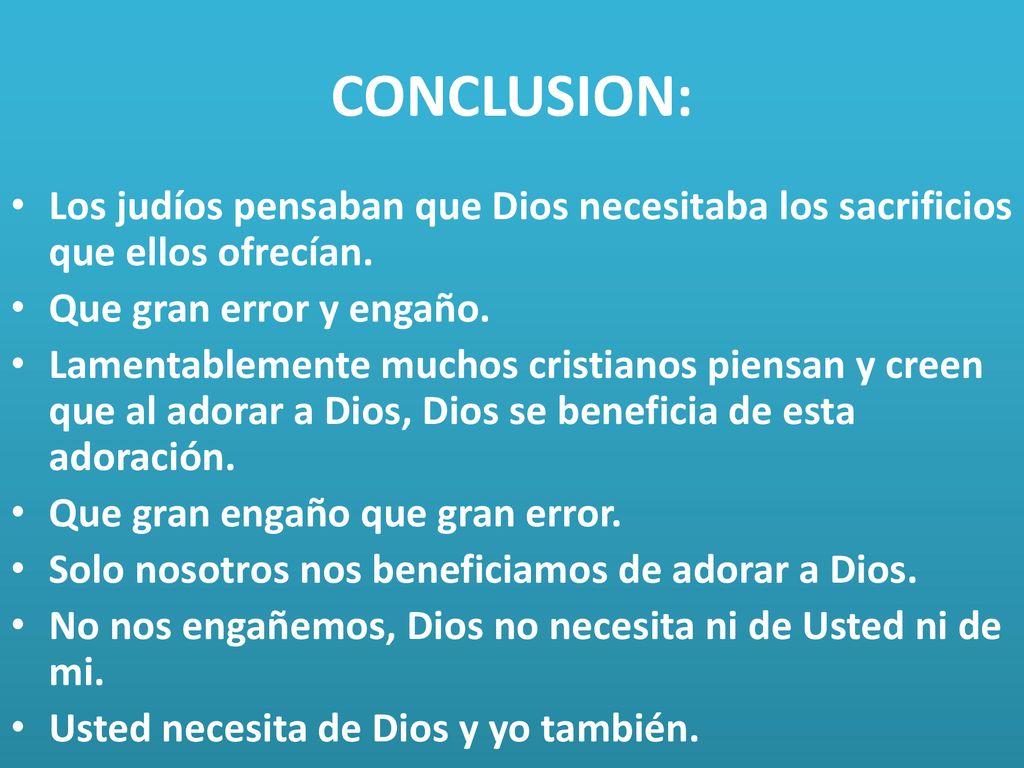 CONCLUSION:

• Los judíos pensaban que Dios necesitaba los sacrificios que ellos ofrecían.
• Que gran error y engaño.
• Lamentablemente muchos cristianos piensan y creen que al adorar a Dios, Dios se beneficia de esta adoración.
• Que gran engaño que gran error.
• Solo nosotros nos beneficiamos de adorar a Dios.
• No nos engañemos, Dios no necesita ni de Usted ni de mi.
• Usted necesita de Dios y yo también.